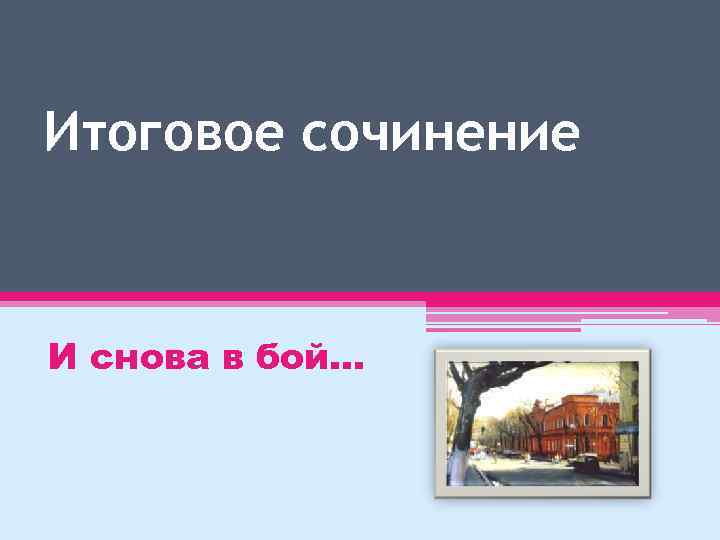 Итоговое сочинение

И снова в бой…